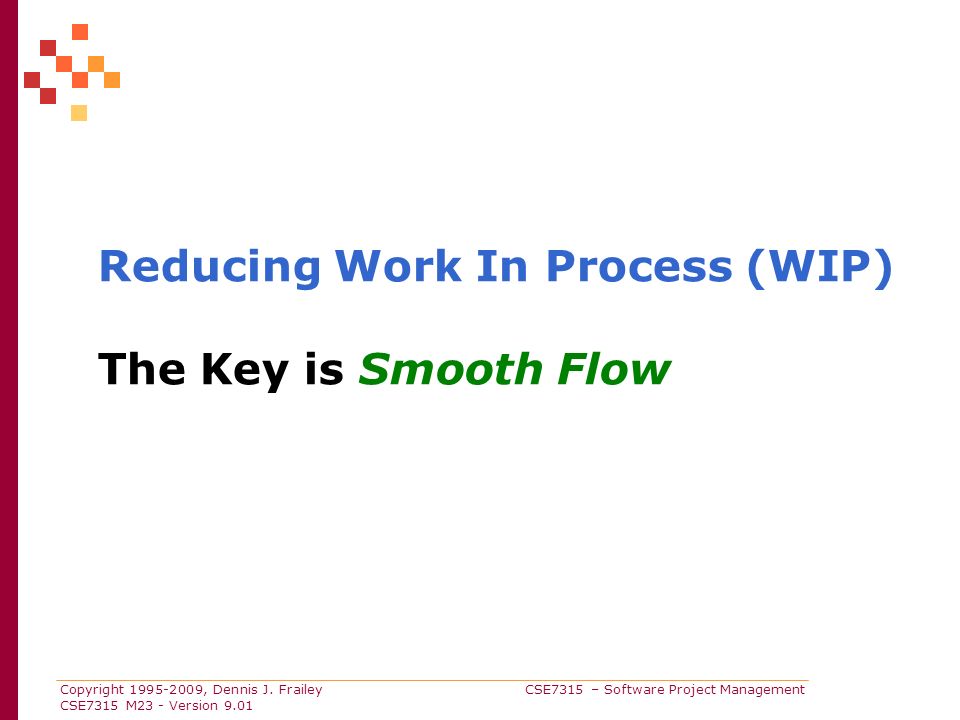 Reducing Work In Process (WIP)

The Key is Smooth Flow

Copyright 1995-2009, Dennis J. Frailey
CSE7315 M23 - Version 9.01

CSE7315 – Software Project Management